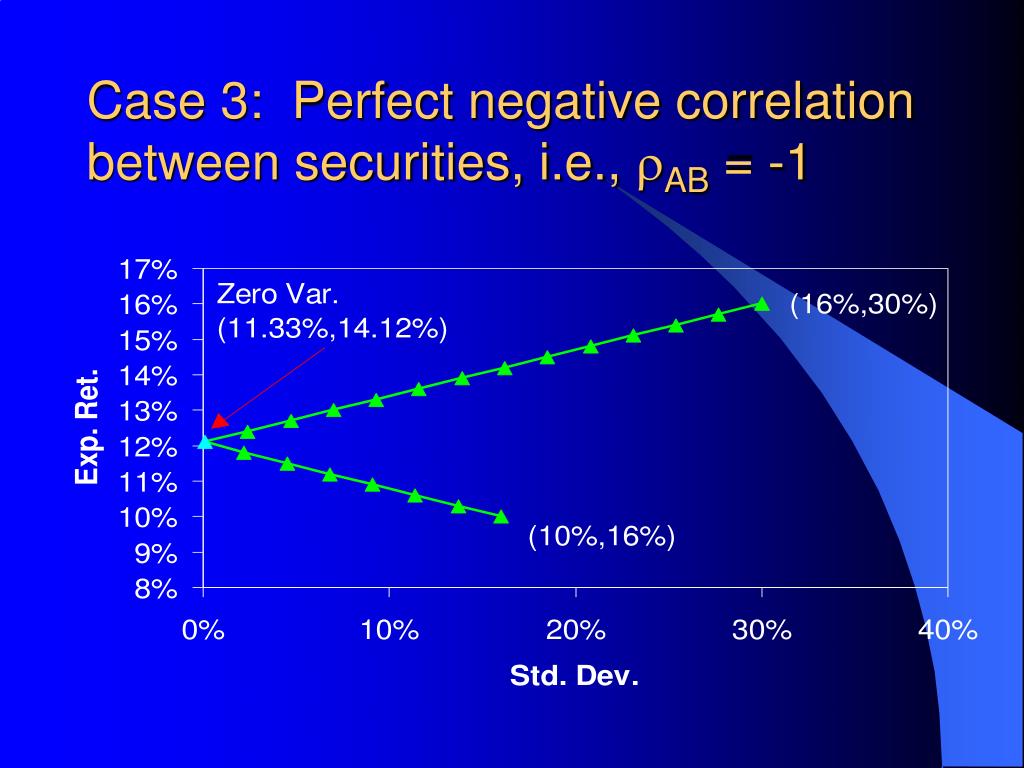 Case 3: Perfect negative correlation between securities, i.e., $\rho_{AB}$ = -1

17%
16%
15%
14%
13%
12%
11%
10%
9%
8%

Exp. Ret.

Zero Var.
(11.33%,14.12%)

(16%,30%)

(10%,16%)

0%
10%
20%
30%
40%

Std. Dev.